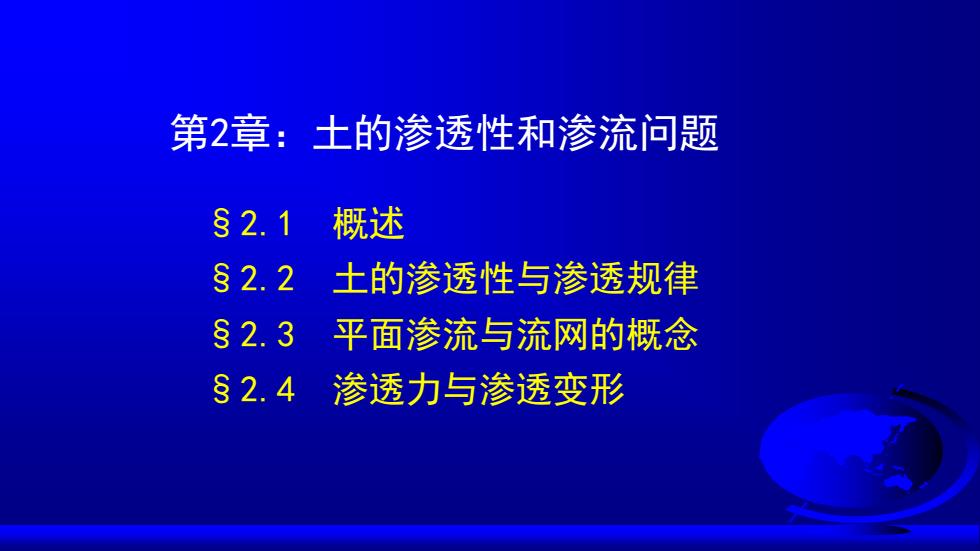 第2章：土的渗透性和渗流问题

§2.1 概述

§2.2 土的渗透性与渗透规律

§2.3 平面渗流与流网的概念

§2.4 渗透力与渗透变形